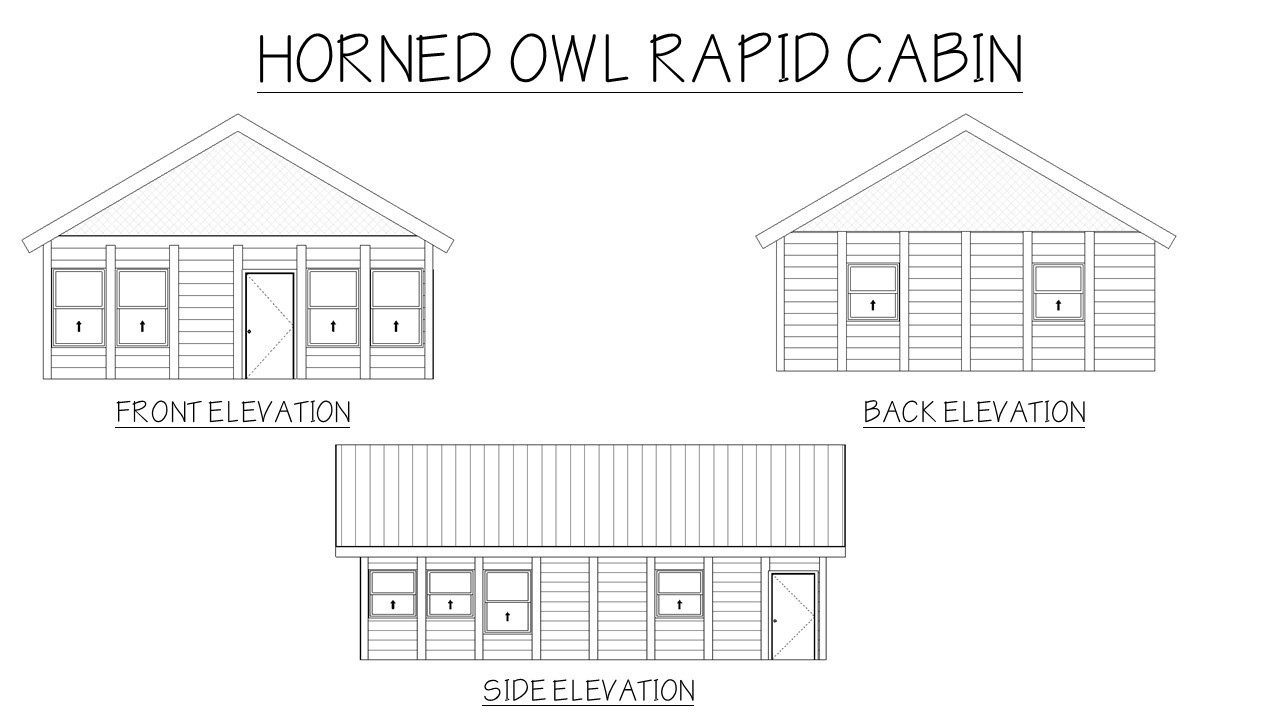 HORNED OWL RAPID CABIN

FRONT ELEVATION

BACK ELEVATION

SIDE ELEVATION